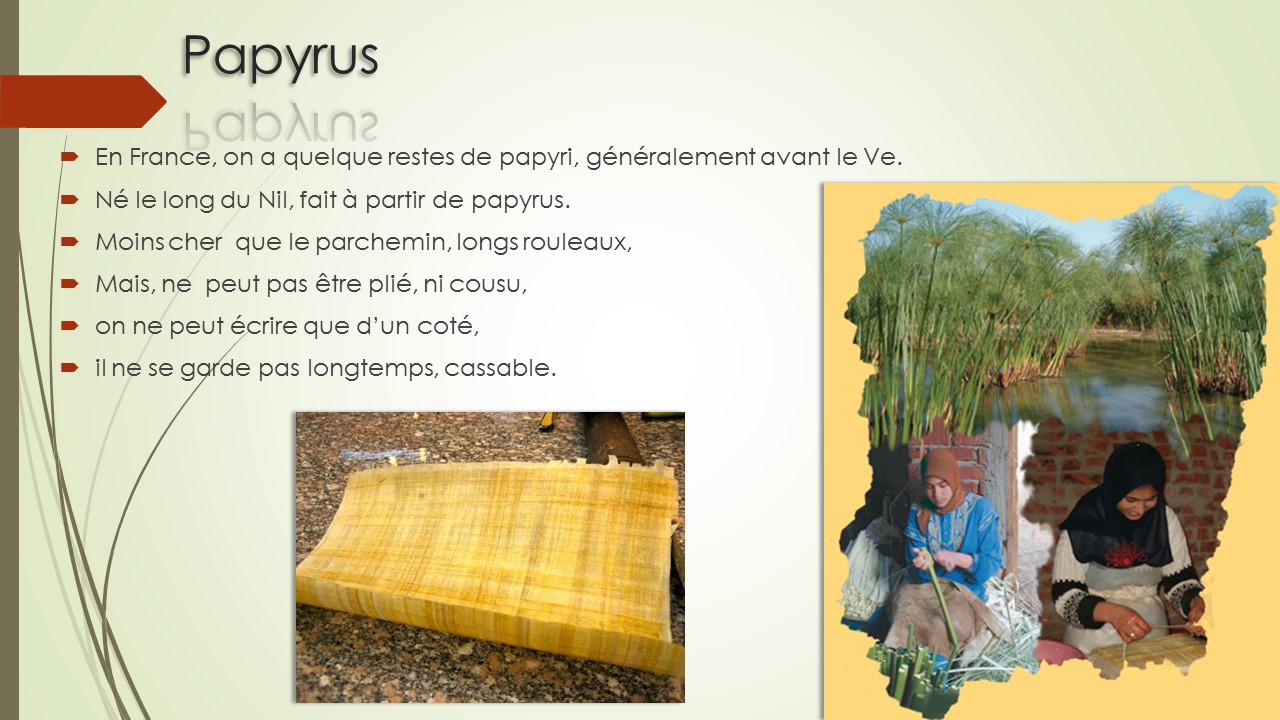 Papyrus

En France, on a quelque restes de papyri, généralement avant le Ve.

Né le long du Nil, fait à partir de papyrus.

Moins cher que le parchemin, longs rouleaux,

Mais, ne peut pas être plié, ni cousu,

on ne peut écrire que d'un coté,

il ne se garde pas longtemps, cassable.